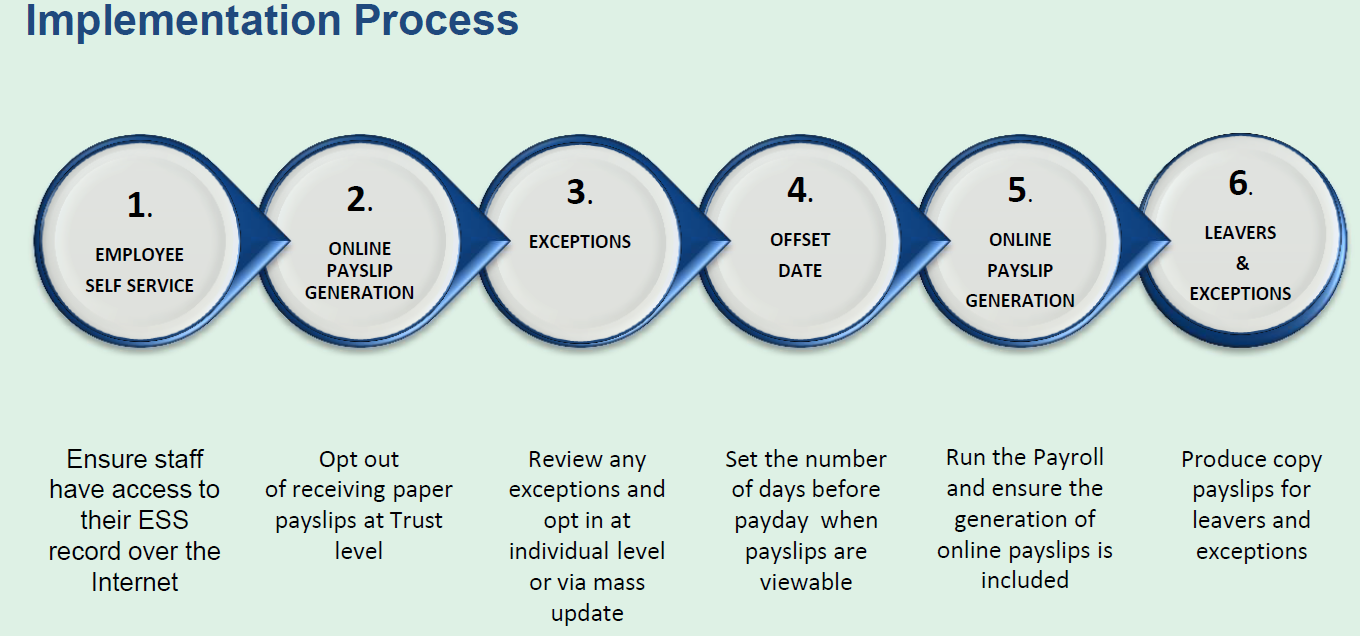 Implementation Process

1. EMPLOYEE SELF SERVICE

2. ONLINE PAYSLIP GENERATION

3. EXCEPTIONS

4. OFFSET DATE

5. ONLINE PAYSLIP GENERATION

6. LEAVERS & EXCEPTIONS

Ensure staff have access to their ESS record over the Internet

Opt out of receiving paper payslips at Trust level

Review any exceptions and opt in at individual level or via mass update

Set the number of days before payday when payslips are viewable

Run the Payroll and ensure the generation of online payslips is included

Produce copy payslips for leavers and exceptions